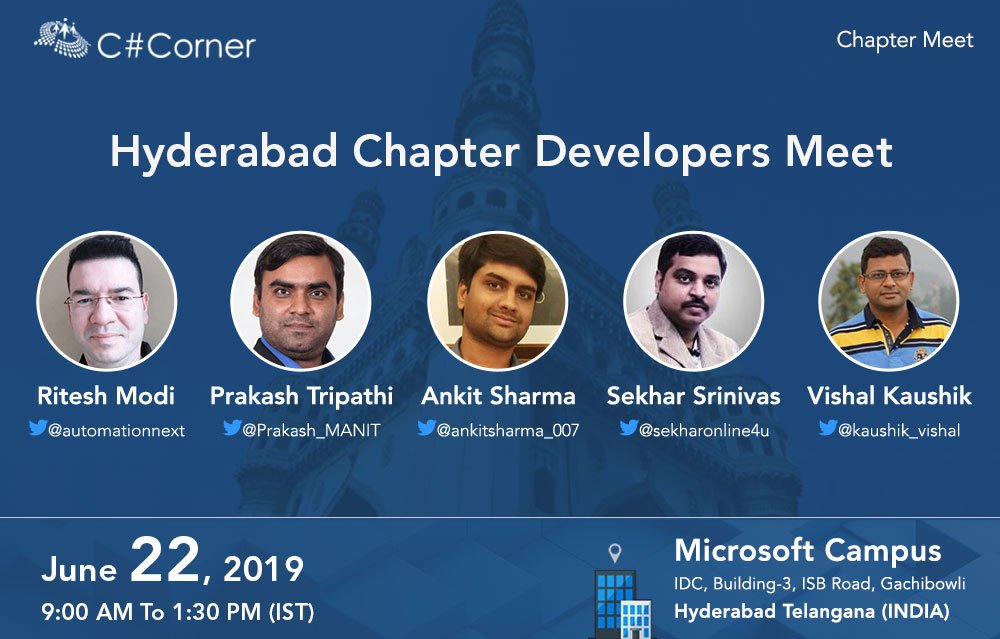 C#Corner

Chapter Meet

Hyderabad Chapter Developers Meet

Ritesh Modi
@automationnext

Prakash Tripathi
@Prakash_MANIT

Ankit Sharma
@ankitsharma_007

Sekhar Srinivas
@sekharonline4u

Vishal Kaushik
@kaushik_vishal

June 22, 2019
9:00 AM To 1:30 PM (IST)

Microsoft Campus
IDC, Building-3, ISB Road, Gachibowli
Hyderabad Telangana (INDIA)